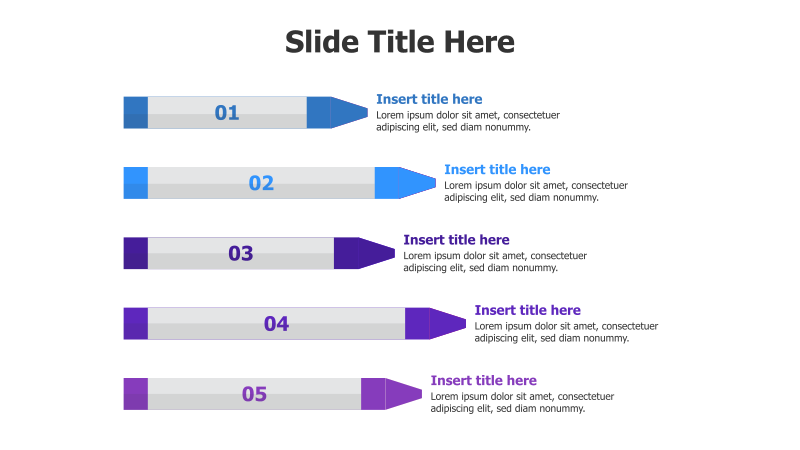 Slide Title Here

01

Insert title here
Lorem ipsum dolor sit amet, consectetuer adipiscing elit, sed diam nonummy.

02

Insert title here
Lorem ipsum dolor sit amet, consectetuer adipiscing elit, sed diam nonummy.

03

Insert title here
Lorem ipsum dolor sit amet, consectetuer adipiscing elit, sed diam nonummy.

04

Insert title here
Lorem ipsum dolor sit amet, consectetuer adipiscing elit, sed diam nonummy.

05

Insert title here
Lorem ipsum dolor sit amet, consectetuer adipiscing elit, sed diam nonummy.